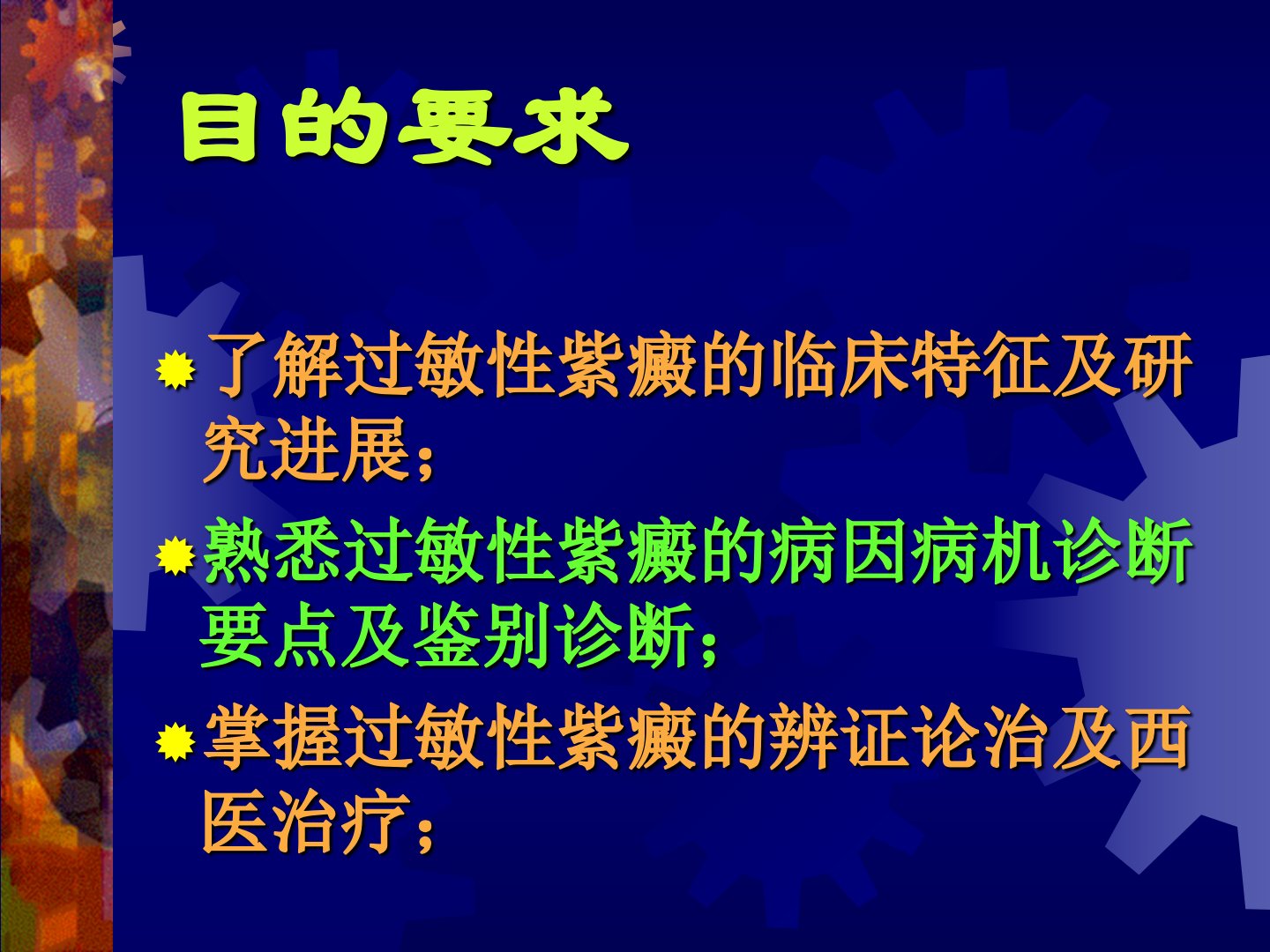 目的要求

了解过敏性紫癜的临床特征及研究进展；

熟悉过敏性紫癜的病因病机诊断要点及鉴别诊断；

掌握过敏性紫癜的辨证论治及西医治疗；